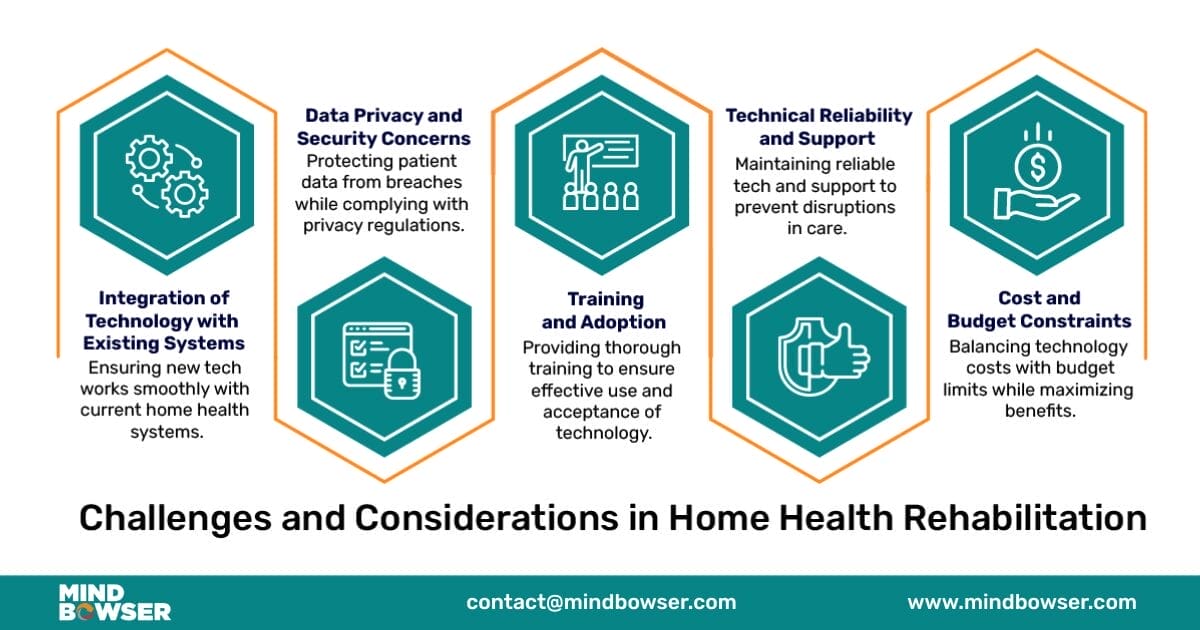 Integration of Technology with Existing Systems
Ensuring new tech works smoothly with current home health systems.

Data Privacy and Security Concerns
Protecting patient data from breaches while complying with privacy regulations.

Training and Adoption
Providing thorough training to ensure effective use and acceptance of technology.

Technical Reliability and Support
Maintaining reliable tech and support to prevent disruptions in care.

Cost and Budget Constraints
Balancing technology costs with budget limits while maximizing benefits.

Challenges and Considerations in Home Health Rehabilitation

MIND BOWSER

contact@mindbowser.com

www.mindbowser.com